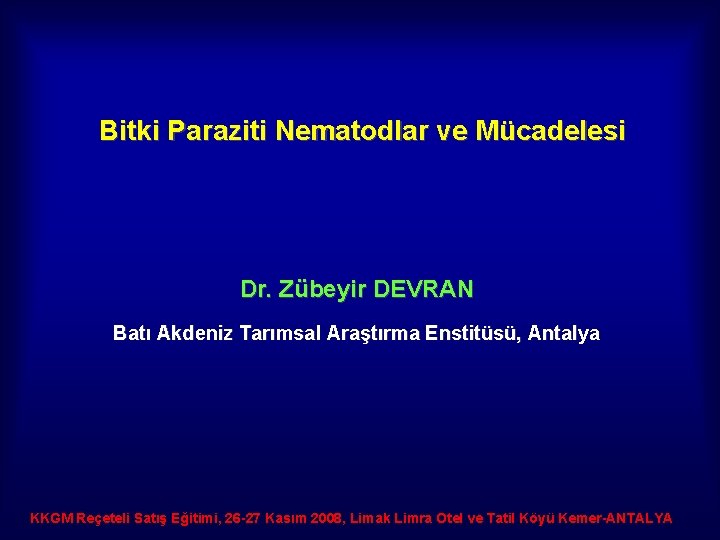 Bitki Paraziti Nematodlar ve Mücadelesi

Dr. Zübeyir DEVRAN

Batı Akdeniz Tarımsal Araştırma Enstitüsü, Antalya

KKGM Reçeteli Satış Eğitimi, 26-27 Kasım 2008, Limak Limra Otel ve Tatil Köyü Kemer-ANTALYA